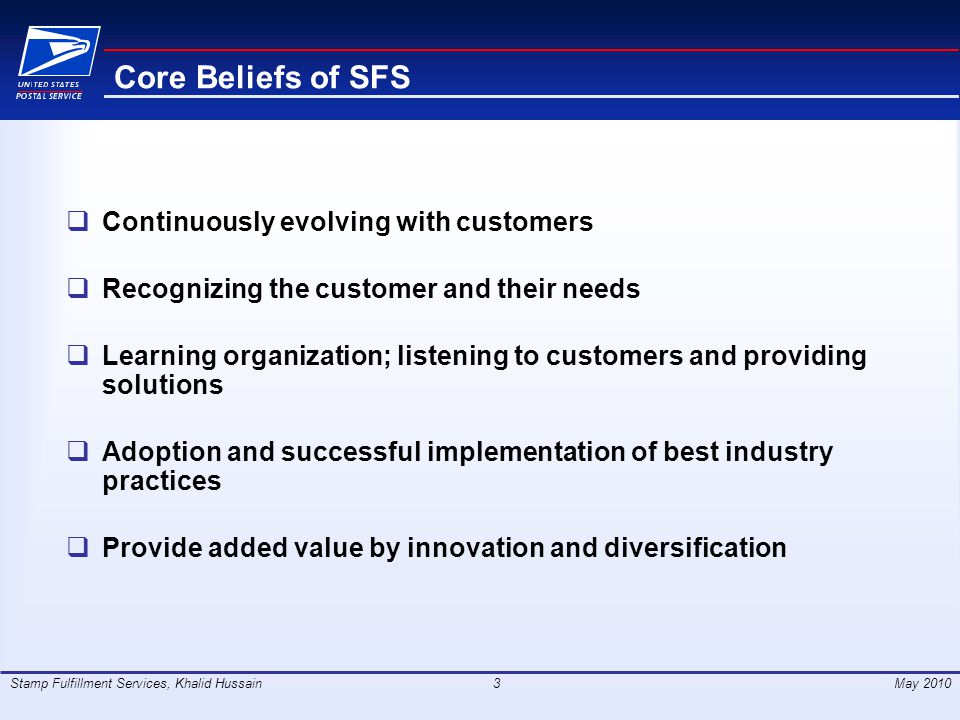 UNITED STATES POSTAL SERVICE

Core Beliefs of SFS

❑ Continuously evolving with customers

❑ Recognizing the customer and their needs

❑ Learning organization; listening to customers and providing solutions

❑ Adoption and successful implementation of best industry practices

❑ Provide added value by innovation and diversification

Stamp Fulfillment Services, Khalid Hussain 3 May 2010